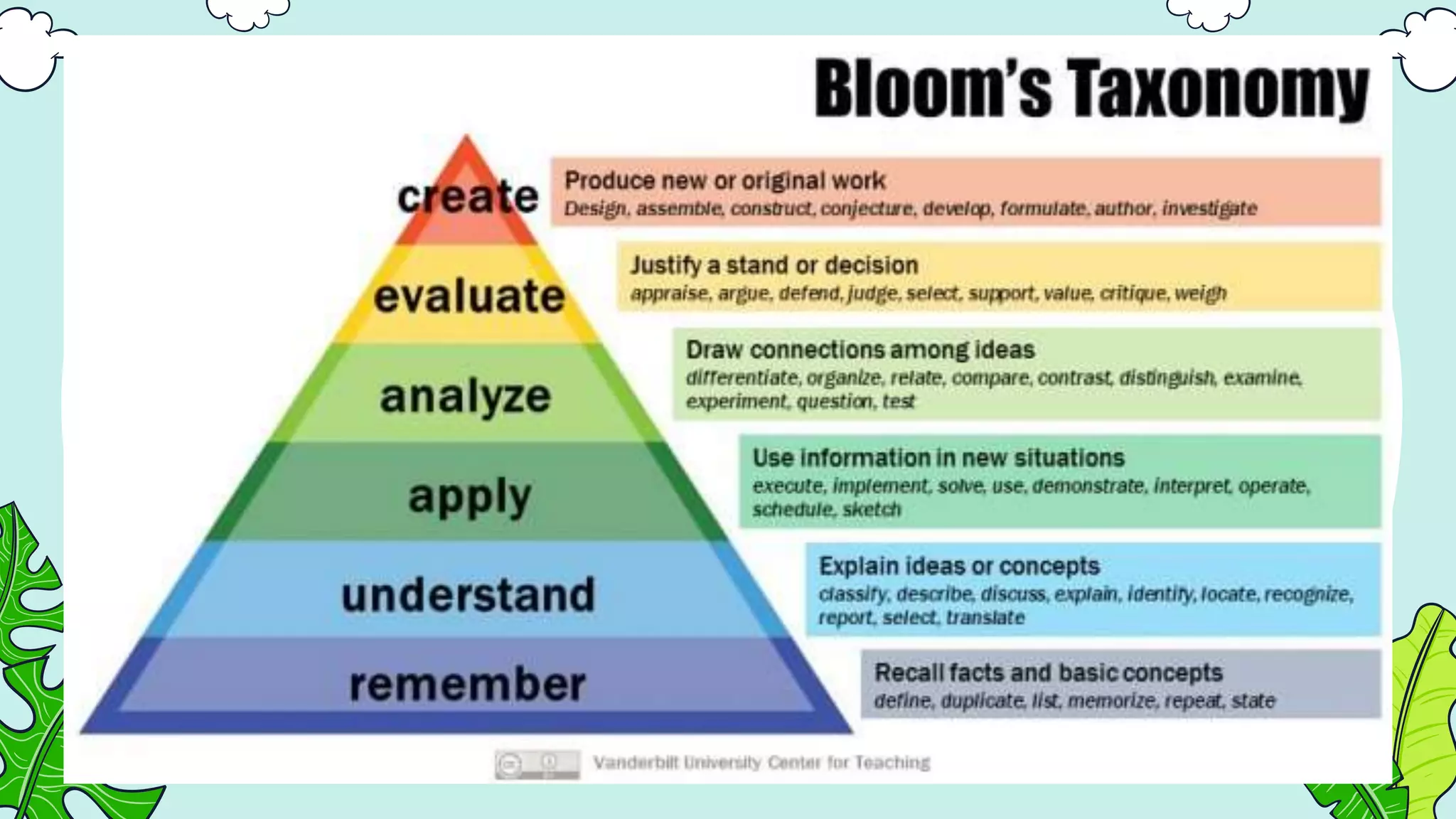 Bloom's Taxonomy

create
Produce new or original work
Design, assemble, construct, conjecture, develop, formulate, author, investigate

evaluate
Justify a stand or decision
appraise, argue, defend, judge, select, support, value, critique, weigh

analyze
Draw connections among ideas
differentiate, organize, relate, compare, contrast, distinguish, examine, experiment, question, test

apply
Use information in new situations
execute, implement, solve, use, demonstrate, interpret, operate, schedule, sketch

understand
Explain ideas or concepts
classify, describe, discuss, explain, identify, locate, recognize, report, select, translate

remember
Recall facts and basic concepts
define, duplicate, list, memorize, repeat, state

Vanderbilt University Center for Teaching